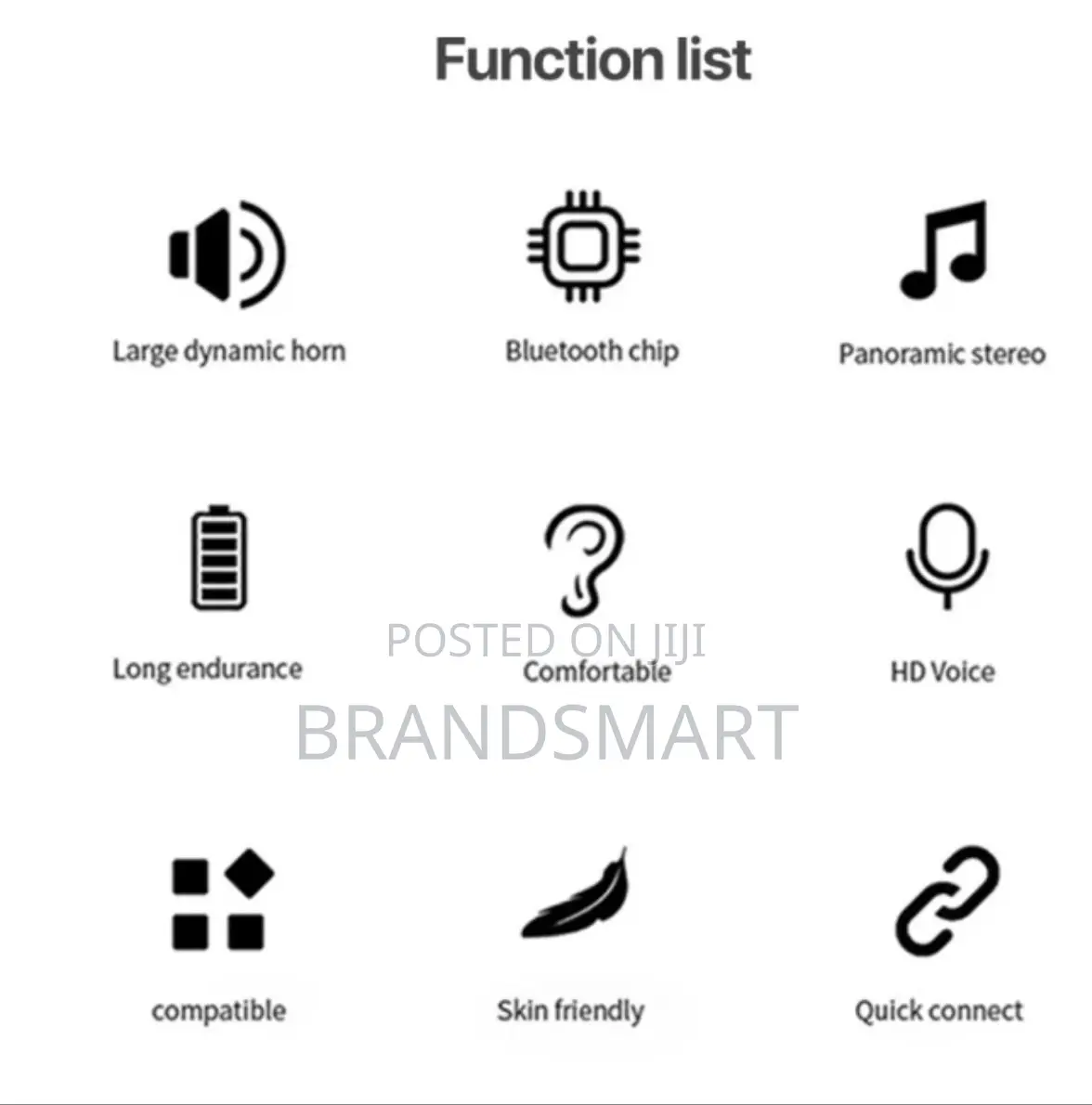 Function list

Large dynamic horn

Bluetooth chip

Panoramic stereo

Long endurance

Comfortable

HD Voice

POSTED ON JIJI

BRANDSMART

compatible

Skin friendly

Quick connect